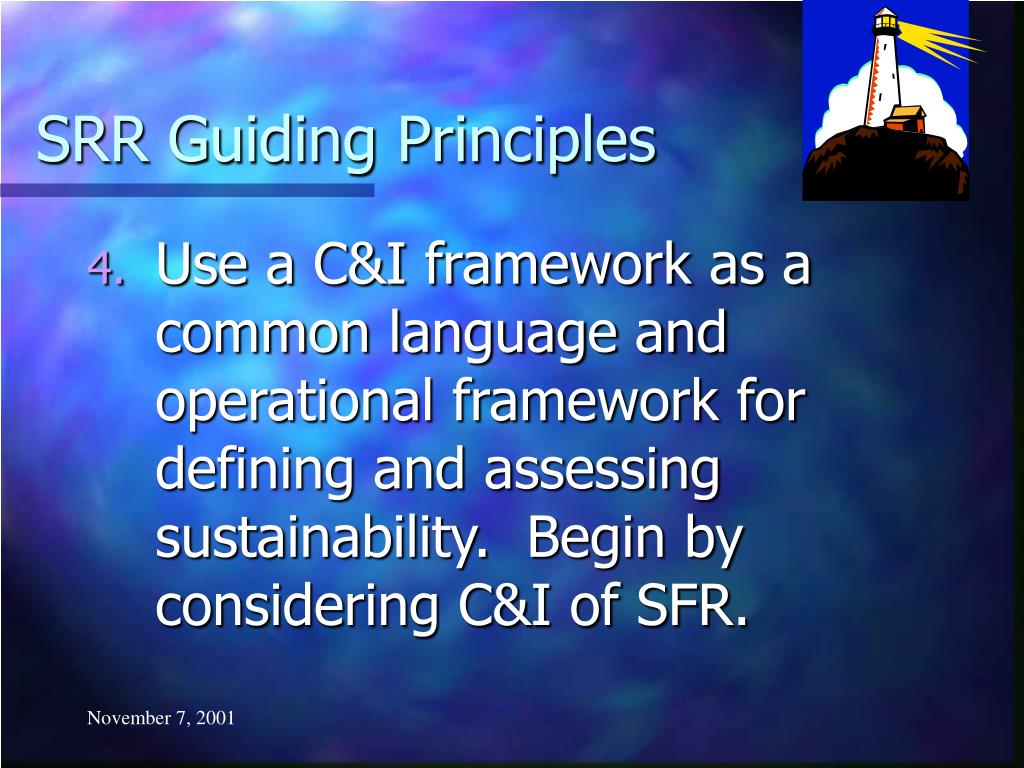 SRR Guiding Principles

4. Use a C&I framework as a common language and operational framework for defining and assessing sustainability. Begin by considering C&I of SFR.

November 7, 2001